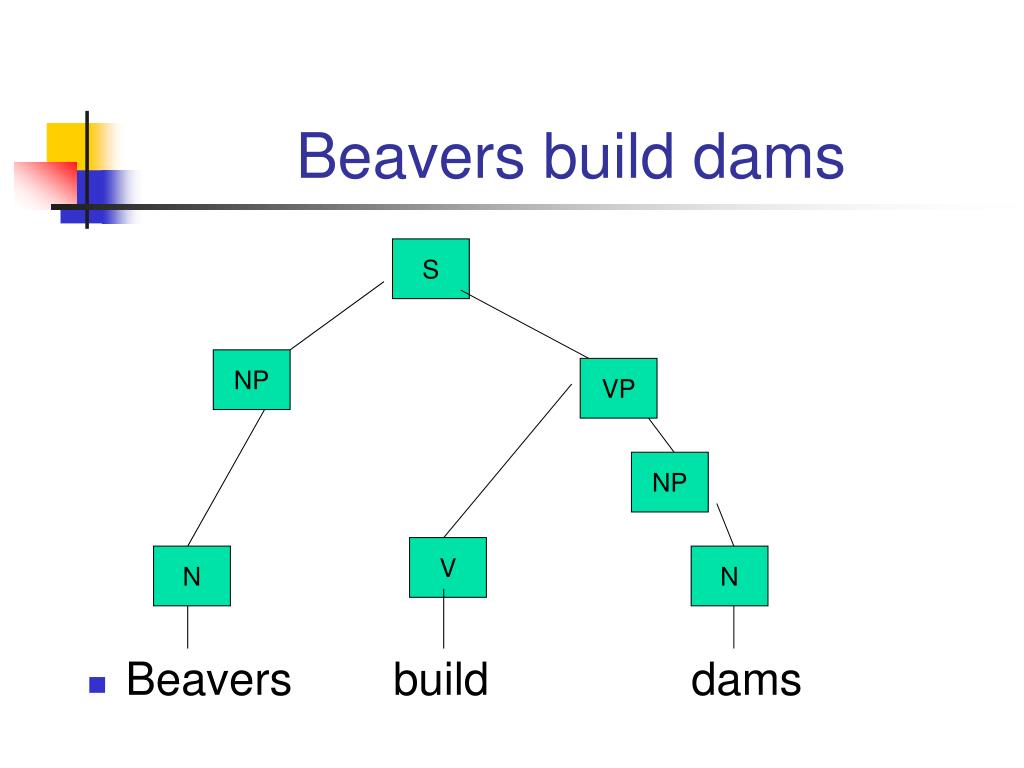 Beavers build dams

S

NP

VP

NP

N

V

N

Beavers build dams